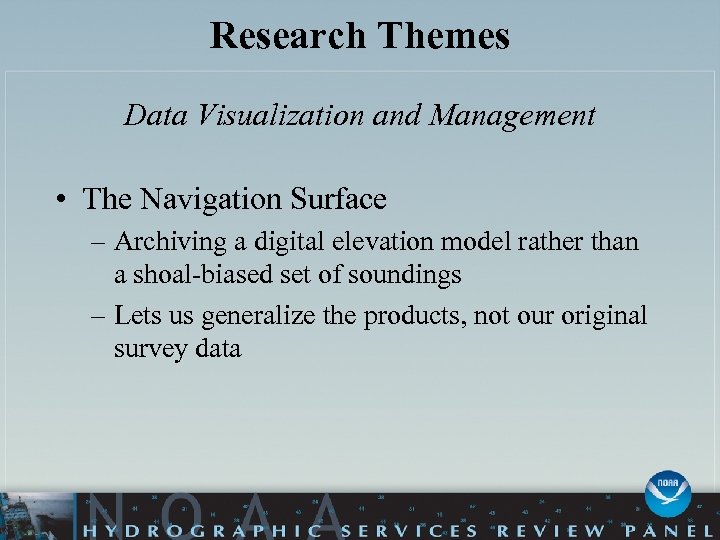 Research Themes

Data Visualization and Management

• The Navigation Surface
– Archiving a digital elevation model rather than a shoal-biased set of soundings
– Lets us generalize the products, not our original survey data

NOAA

NOAA
HYDROGRAPHIC SERVICES REVIEW PANEL